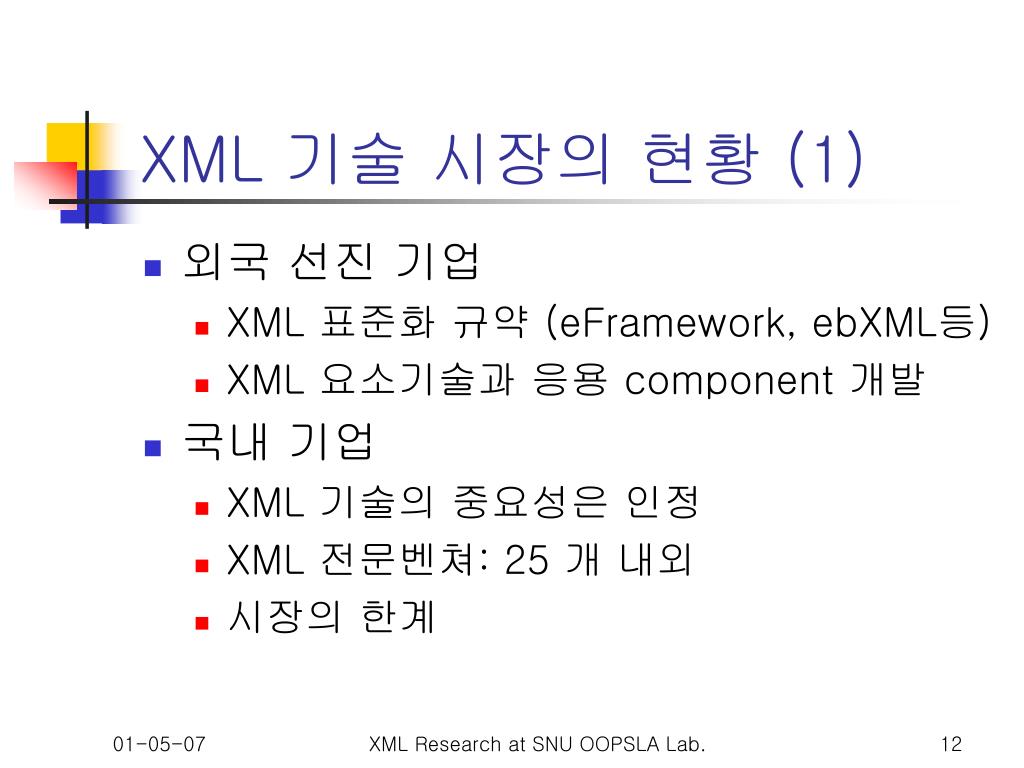 XML 기술 시장의 현황 (1)

- 외국 선진 기업
  - XML 표준화 규약 (eFramework, ebXML등)
  - XML 요소기술과 응용 component 개발
- 국내 기업
  - XML 기술의 중요성은 인정
  - XML 전문벤쳐: 25 개 내외
  - 시장의 한계

01-05-07

XML Research at SNU OOPSLA Lab.

12